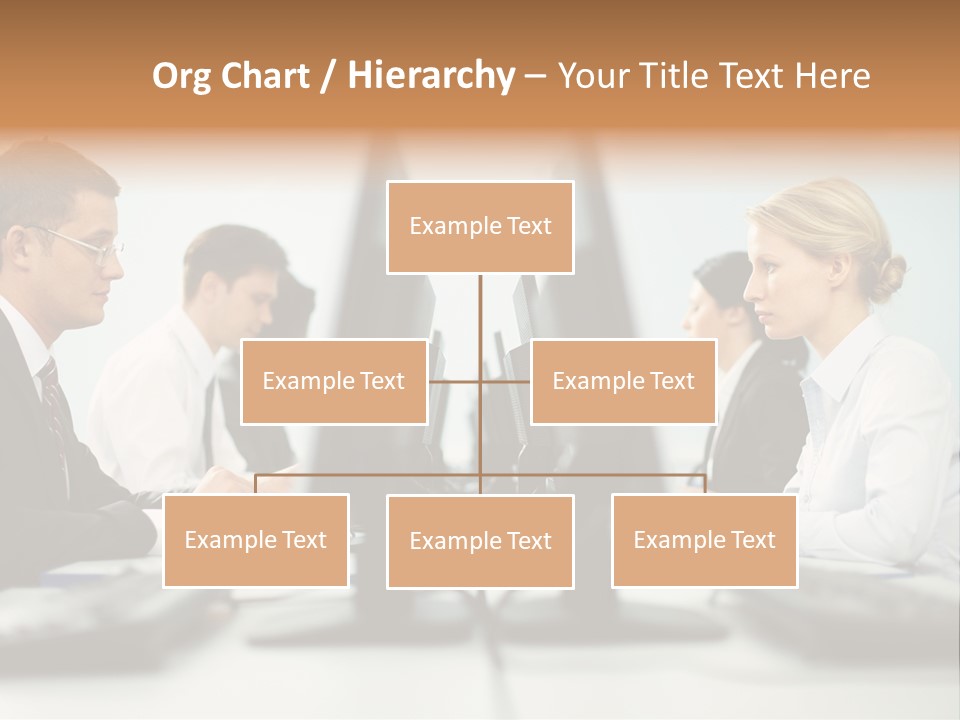 Org Chart / Hierarchy – Your Title Text Here

Example Text

Example Text

Example Text

Example Text

Example Text

Example Text